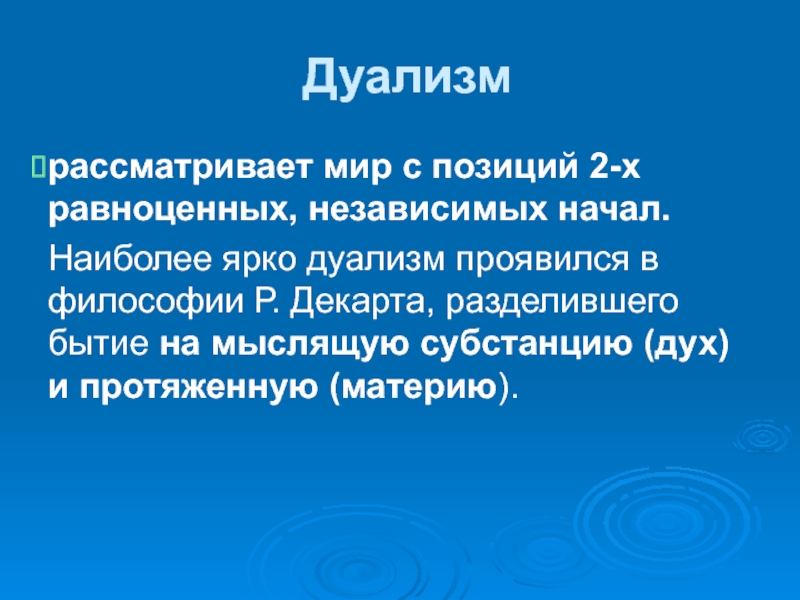 Дуализм

рассматривает мир с позиций 2-х равноценных, независимых начал.

Наиболее ярко дуализм проявился в философии Р. Декарта, разделившего бытие на мыслящую субстанцию (дух) и протяженную (материю).